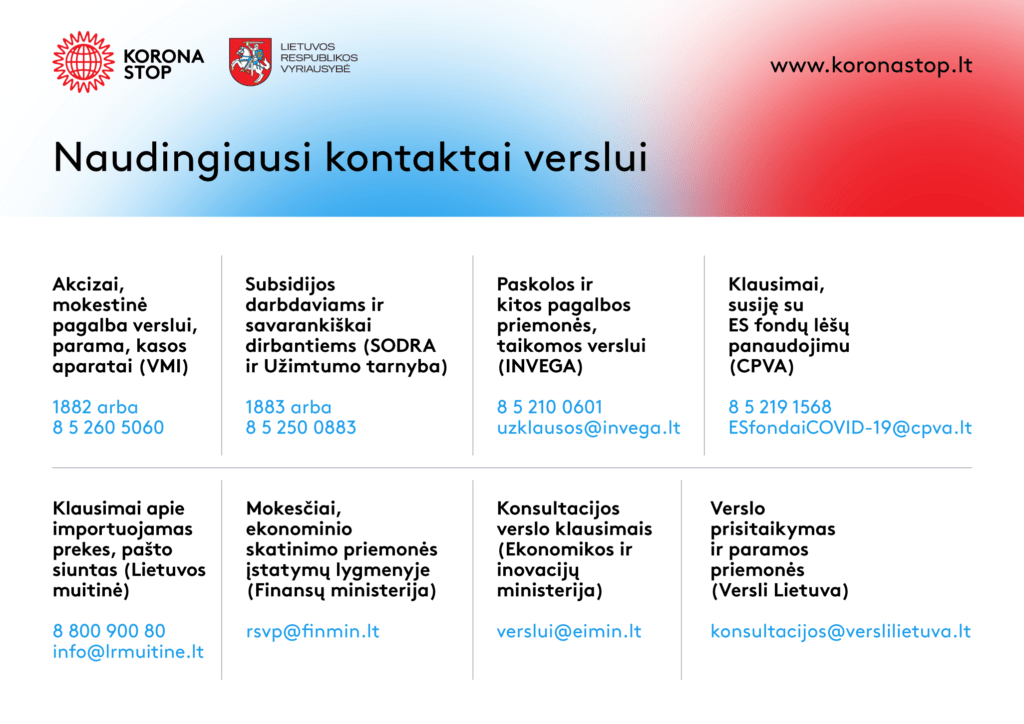 KORONA STOP

LIETUVOS RESPUBLIKOS VYRIAUSYBĖ

www.koronastop.lt

Naudingiausi kontaktai verslui

Akcizai, mokestinė pagalba verslui, parama, kasos aparatai (VMI)

1882 arba
8 5 260 5060

Subsidijos darbdaviams ir savarankiškai dirbantiems (SODRA ir Užimtumo tarnyba)

1883 arba
8 5 250 0883

Paskolos ir kitos pagalbos priemonės, taikomos verslui (INVEGA)

8 5 210 0601
uzklausos@invega.lt

Klausimai, susiję su ES fondų lėšų panaudojimu (CPVA)

8 5 219 1568
ESfondaiCOVID-19@cpva.lt

Klausimai apie importuojamas prekes, pašto siuntas (Lietuvos muitinė)

8 800 900 80
info@lrmuitine.lt

Mokesčiai, ekonominio skatinimo priemonės įstatymų lygmenyje (Finansų ministerija)

rsvp@finmin.lt

Konsultacijos verslo klausimais (Ekonomikos ir inovacijų ministerija)

verslui@eimin.lt

Verslo prisitaikymas ir paramos priemonės (Versli Lietuva)

konsultacijos@verslilietuva.lt